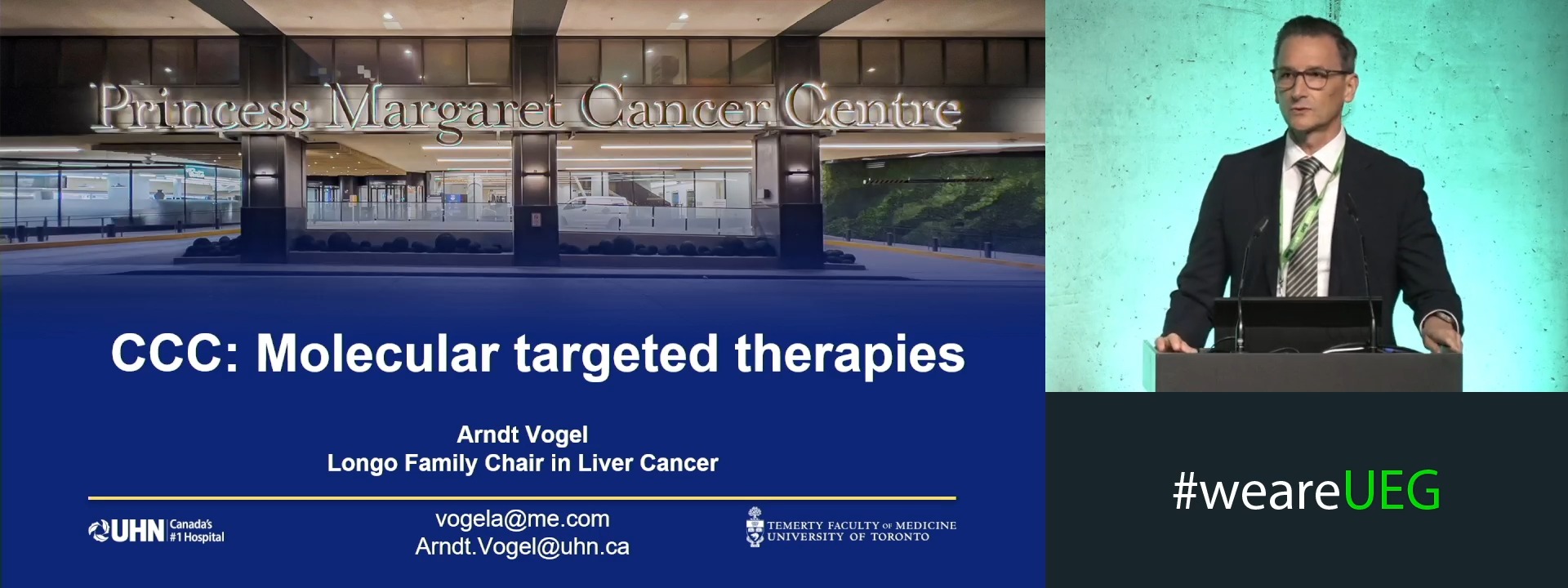 Princess Margaret Cancer Centre

CCC: Molecular targeted therapies

Arndt Vogel
Longo Family Chair in Liver Cancer

UHN Canada's #1 Hospital

vogela@me.com
Arndt.Vogel@uhn.ca

TEMERTY FACULTY OF MEDICINE
UNIVERSITY OF TORONTO

#weareUEG